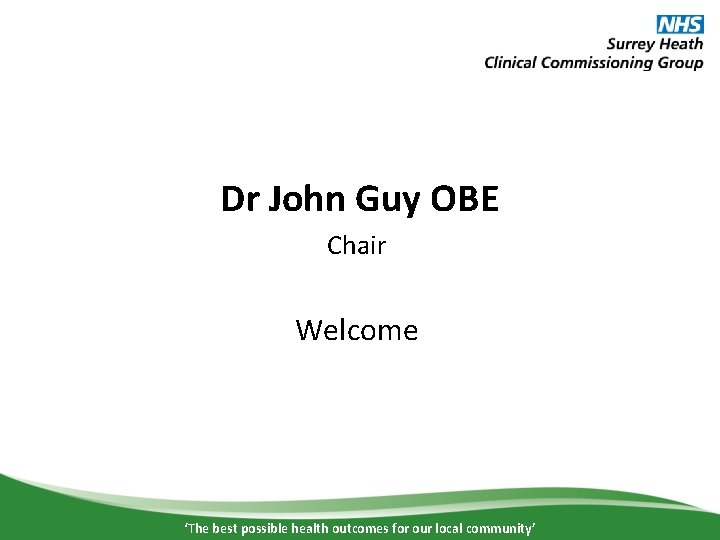 NHS
Surrey Heath
Clinical Commissioning Group

Dr John Guy OBE

Chair

Welcome

'The best possible health outcomes for our local community'